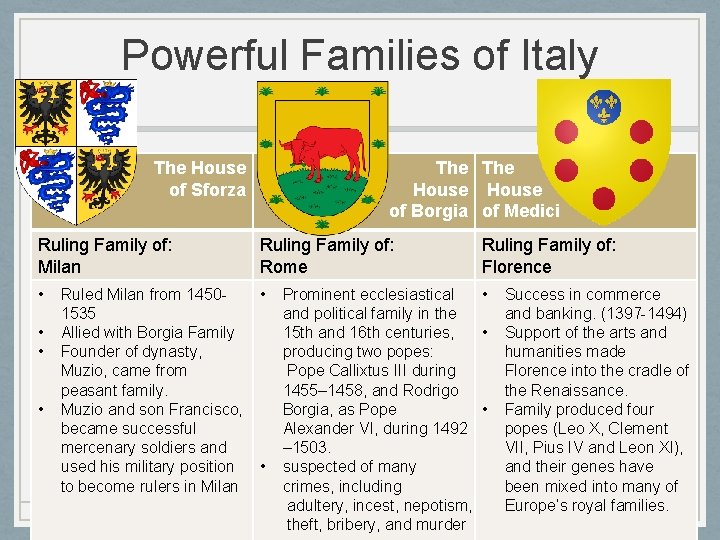 Powerful Families of Italy

| The House of Sforza | The House of Borgia | The House of Medici |
|---|---|---|
| Ruling Family of: Milan | Ruling Family of: Rome | Ruling Family of: Florence |
| • Ruled Milan from 1450-1535 • Allied with Borgia Family • Founder of dynasty, Muzio, came from peasant family. • Muzio and son Francisco, became successful mercenary soldiers and used his military position to become rulers in Milan | • Prominent ecclesiastical and political family in the 15th and 16th centuries, producing two popes: Pope Callixtus III during 1455–1458, and Rodrigo Borgia, as Pope Alexander VI, during 1492–1503. • suspected of many crimes, including adultery, incest, nepotism, theft, bribery, and murder | • Success in commerce and banking. (1397-1494) • Support of the arts and humanities made Florence into the cradle of the Renaissance. • Family produced four popes (Leo X, Clement VII, Pius IV and Leon XI), and their genes have been mixed into many of Europe's royal families. |